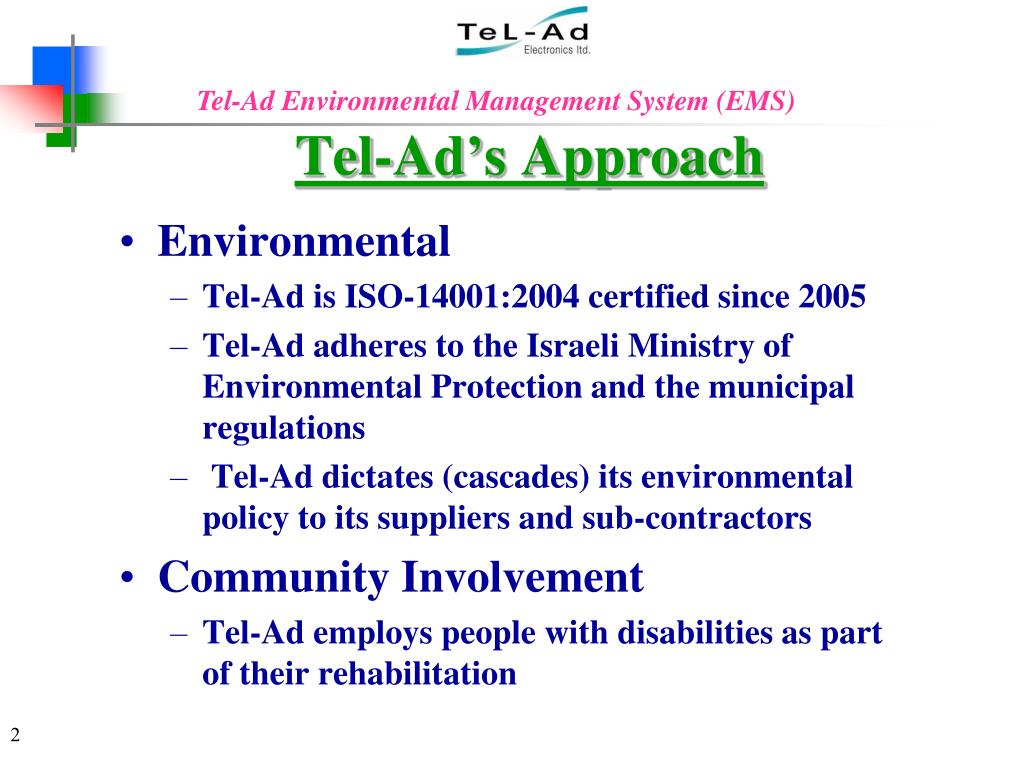 TeL-Ad
Electronics ltd.

Tel-Ad Environmental Management System (EMS)

Tel-Ad's Approach

• Environmental
– Tel-Ad is ISO-14001:2004 certified since 2005
– Tel-Ad adheres to the Israeli Ministry of Environmental Protection and the municipal regulations
– Tel-Ad dictates (cascades) its environmental policy to its suppliers and sub-contractors

• Community Involvement
– Tel-Ad employs people with disabilities as part of their rehabilitation

2